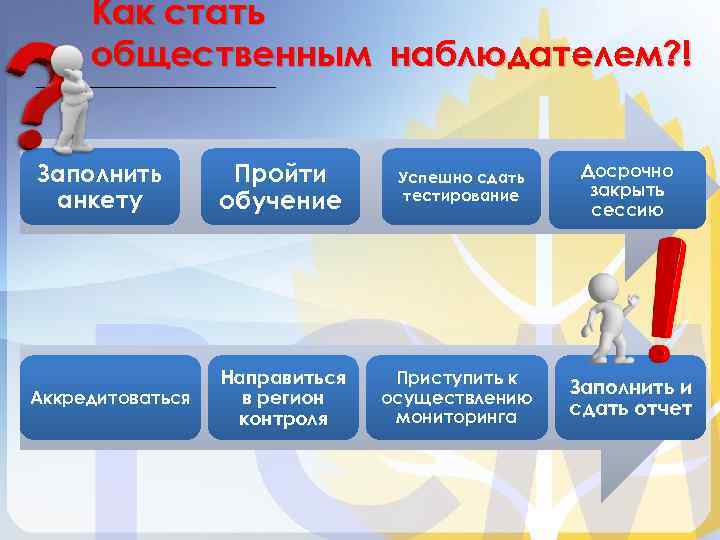 Как стать общественным наблюдателем?!

Заполнить анкету

Пройти обучение

Успешно сдать тестирование

Досрочно закрыть сессию

Аккредитоваться

Направиться в регион контроля

Приступить к осуществлению мониторинга

Заполнить и сдать отчет